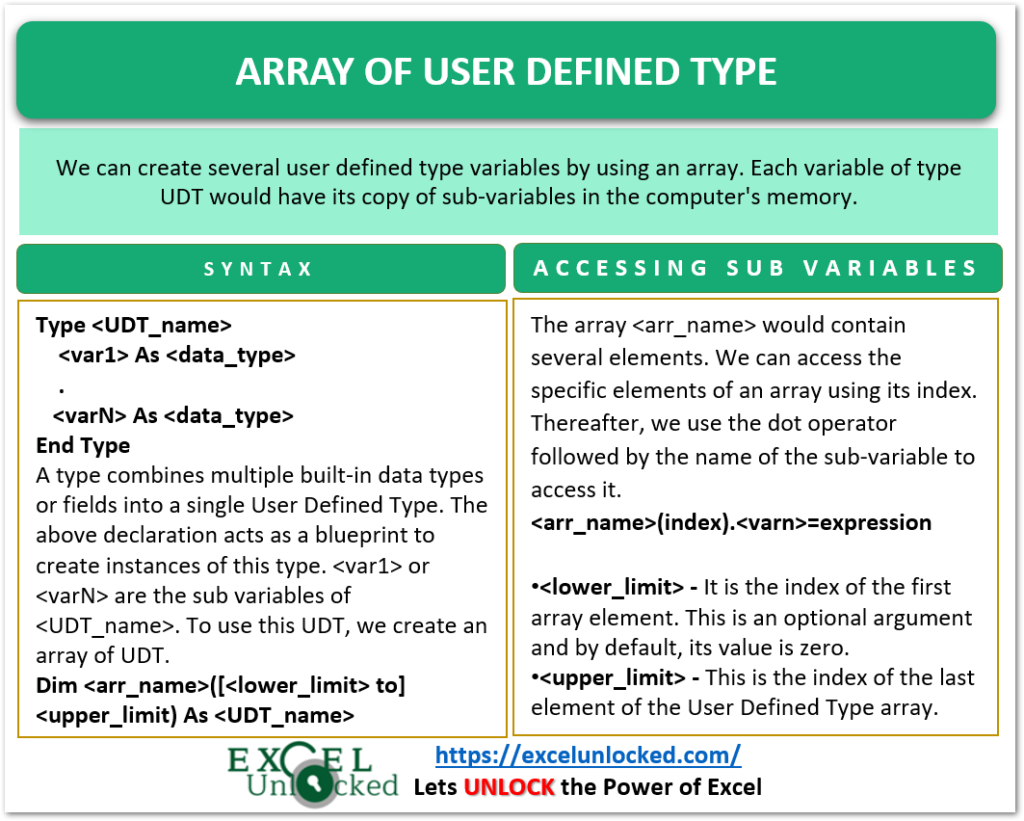 ARRAY OF USER DEFINED TYPE

We can create several user defined type variables by using an array. Each variable of type UDT would have its copy of sub-variables in the computer's memory.

SYNTAX

Type <UDT_name>
<var1> As <data_type>
.
<varN> As <data_type>
End Type
A type combines multiple built-in data types or fields into a single User Defined Type. The above declaration acts as a blueprint to create instances of this type. <var1> or <varN> are the sub variables of <UDT_name>. To use this UDT, we create an array of UDT.
Dim <arr_name>([<lower_limit> to] <upper_limit) As <UDT_name>

ACCESSING SUB VARIABLES

The array <arr_name> would contain several elements. We can access the specific elements of an array using its index. Thereafter, we use the dot operator followed by the name of the sub-variable to access it.
<arr_name>(index).<varn>=expression

•<lower_limit> - It is the index of the first array element. This is an optional argument and by default, its value is zero.
•<upper_limit> - This is the index of the last element of the User Defined Type array.

EXCEL Unlocked
https://excelunlocked.com/
Lets UNLOCK the Power of Excel